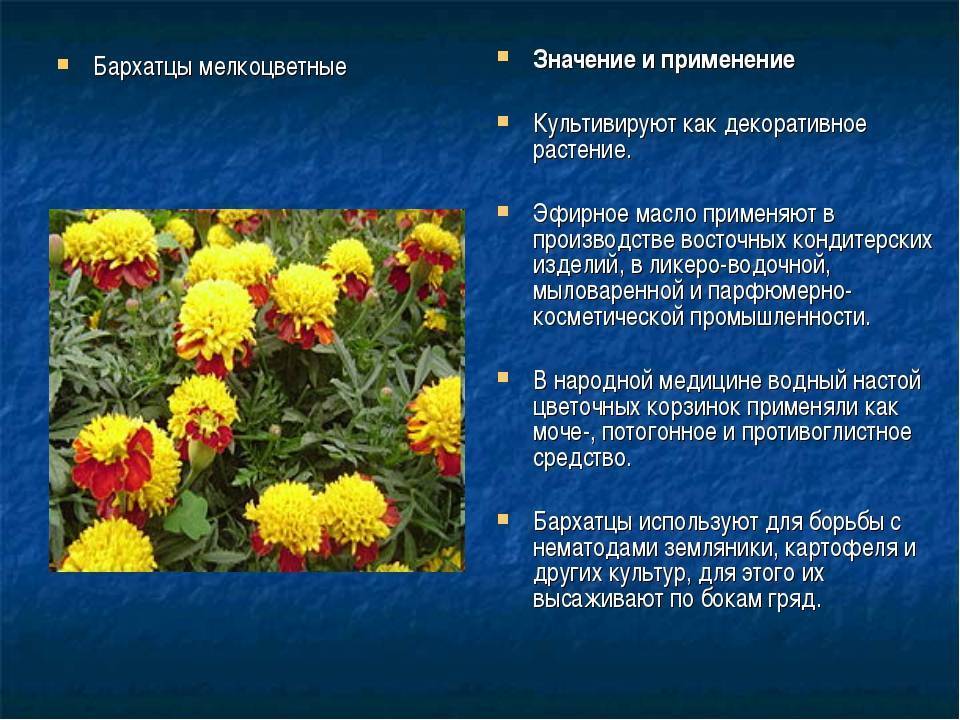 Бархатцы мелкоцветные

Значение и применение

Культивируют как декоративное растение.

Эфирное масло применяют в производстве восточных кондитерских изделий, в ликеро-водочной, мыловаренной и парфюмерно-косметической промышленности.

В народной медицине водный настой цветочных корзинок применяли как моче-, потогонное и противоглистное средство.

Бархатцы используют для борьбы с нематодами земляники, картофеля и других культур, для этого их высаживают по бокам гряд.